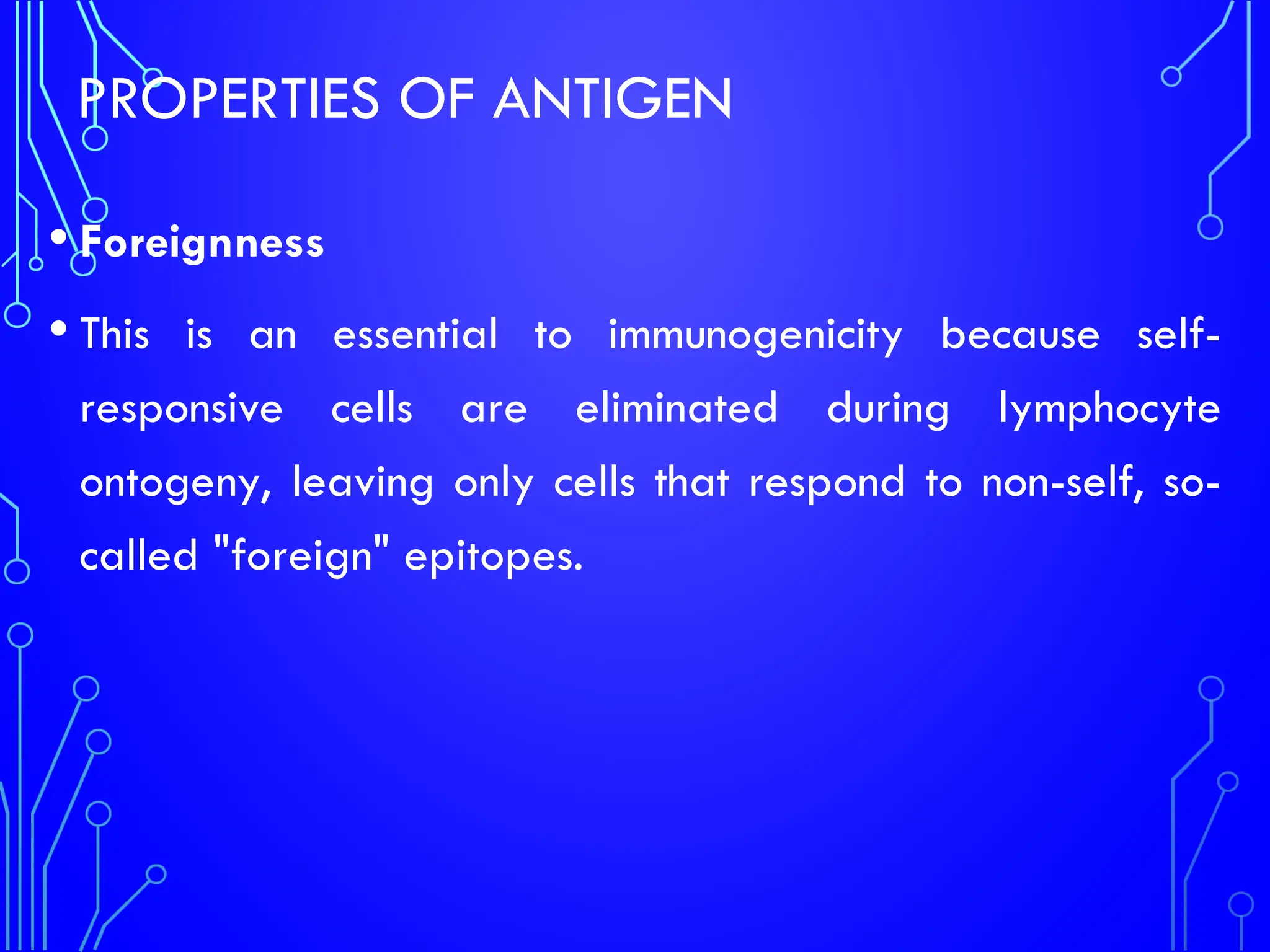 PROPERTIES OF ANTIGEN

• Foreignness

• This is an essential to immunogenicity because self-responsive cells are eliminated during lymphocyte ontogeny, leaving only cells that respond to non-self, so-called "foreign" epitopes.